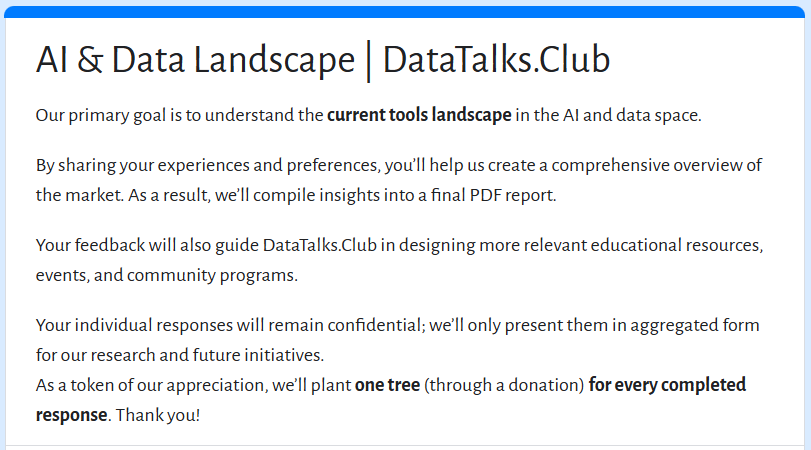 AI & Data Landscape | DataTalks.Club

Our primary goal is to understand the current tools landscape in the AI and data space.

By sharing your experiences and preferences, you'll help us create a comprehensive overview of the market. As a result, we'll compile insights into a final PDF report.

Your feedback will also guide DataTalks.Club in designing more relevant educational resources, events, and community programs.

Your individual responses will remain confidential; we'll only present them in aggregated form for our research and future initiatives.
As a token of our appreciation, we'll plant one tree (through a donation) for every completed response. Thank you!